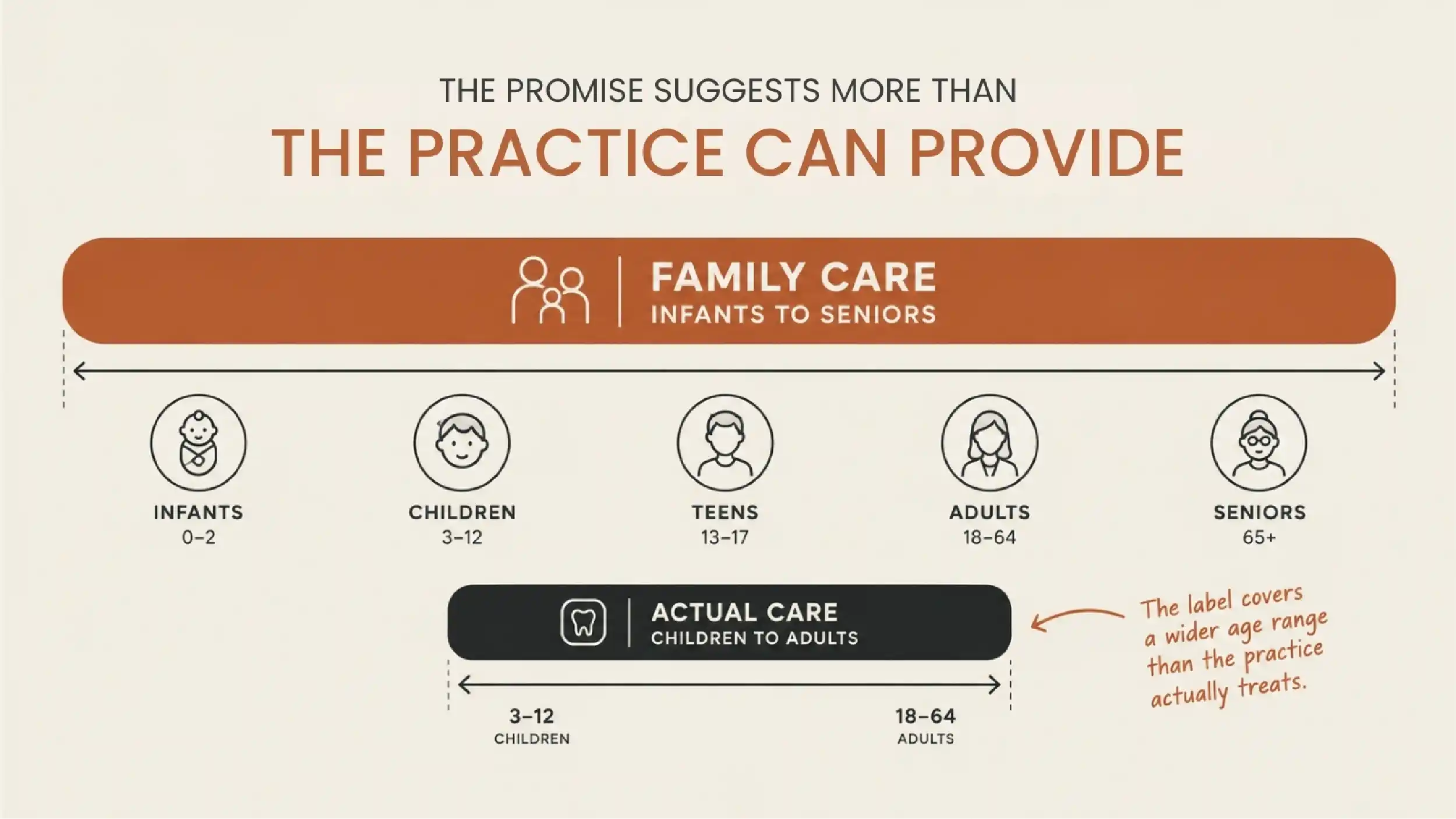 THE PROMISE SUGGESTS MORE THAN

THE PRACTICE CAN PROVIDE

FAMILY CARE
INFANTS TO SENIORS

INFANTS
0–2

CHILDREN
3–12

TEENS
13–17

ADULTS
18–64

SENIORS
65+

ACTUAL CARE
CHILDREN TO ADULTS

The label covers a wider age range than the practice actually treats.

3–12
CHILDREN

18–64
ADULTS